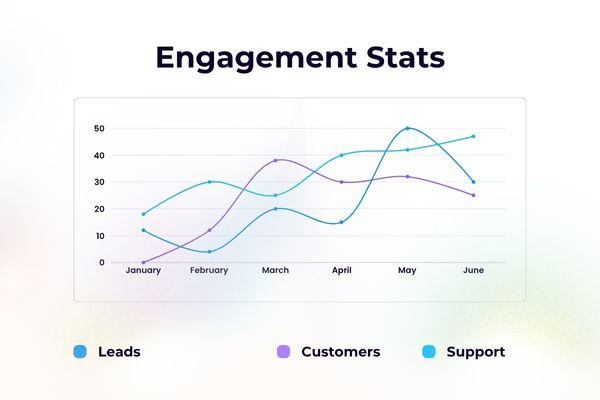 Engagement Stats

50
40
30
20
10
0

January February March April May June

Leads Customers Support